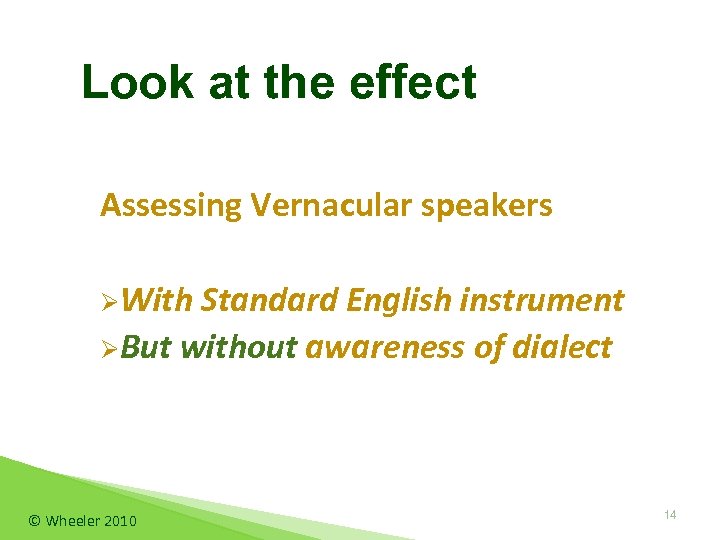 Look at the effect

Assessing Vernacular speakers

➢With Standard English instrument
➢But without awareness of dialect

© Wheeler 2010

14